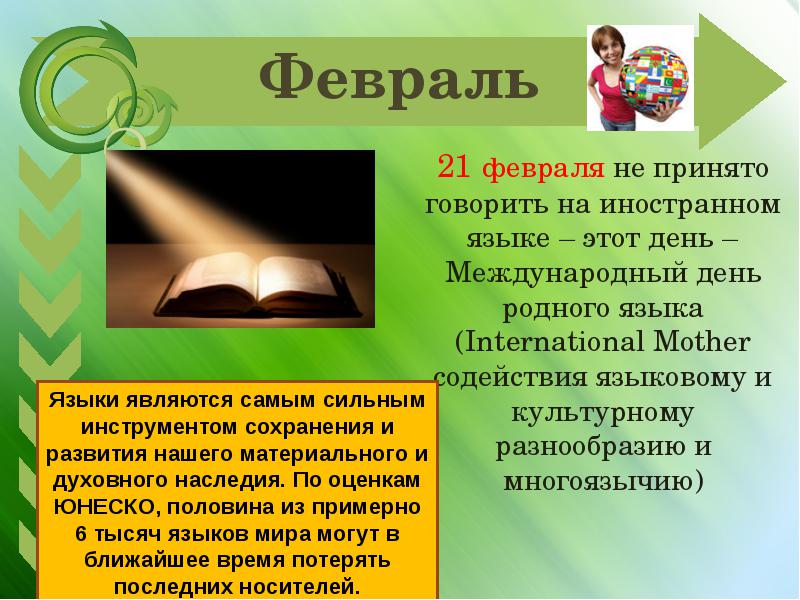 Февраль

21 февраля не принято говорить на иностранном языке – этот день – Международный день родного языка (International Mother содействия языковому и культурному разнообразию и многоязычию)

Языки являются самым сильным инструментом сохранения и развития нашего материального и духовного наследия. По оценкам ЮНЕСКО, половина из примерно 6 тысяч языков мира могут в ближайшее время потерять последних носителей.